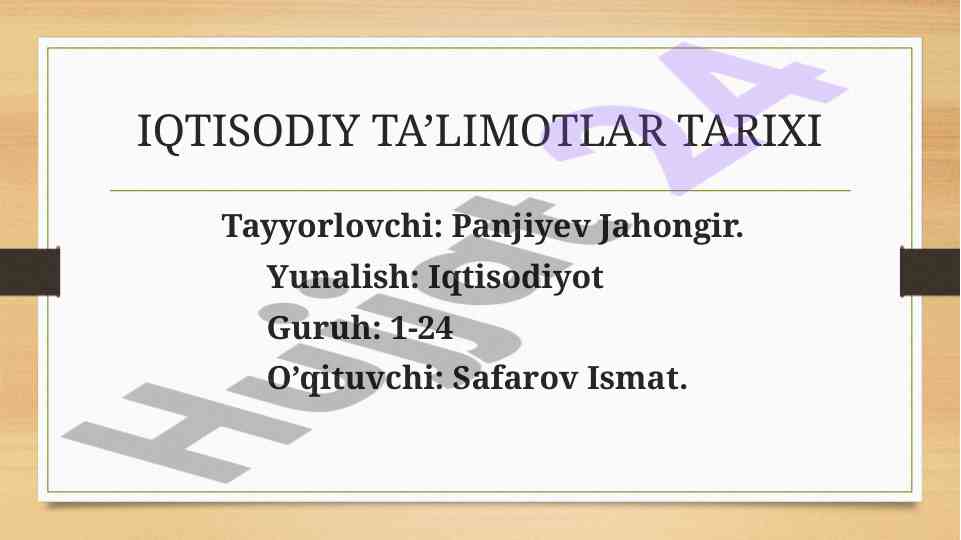 IQTISODIY TA’LIMOTLAR TARIXI

Tayyorlovchi: Panjiyev Jahongir.
Yunalish: Iqtisodiyot
Guruh: 1-24
O’qituvchi: Safarov Ismat.

Hujjat 24